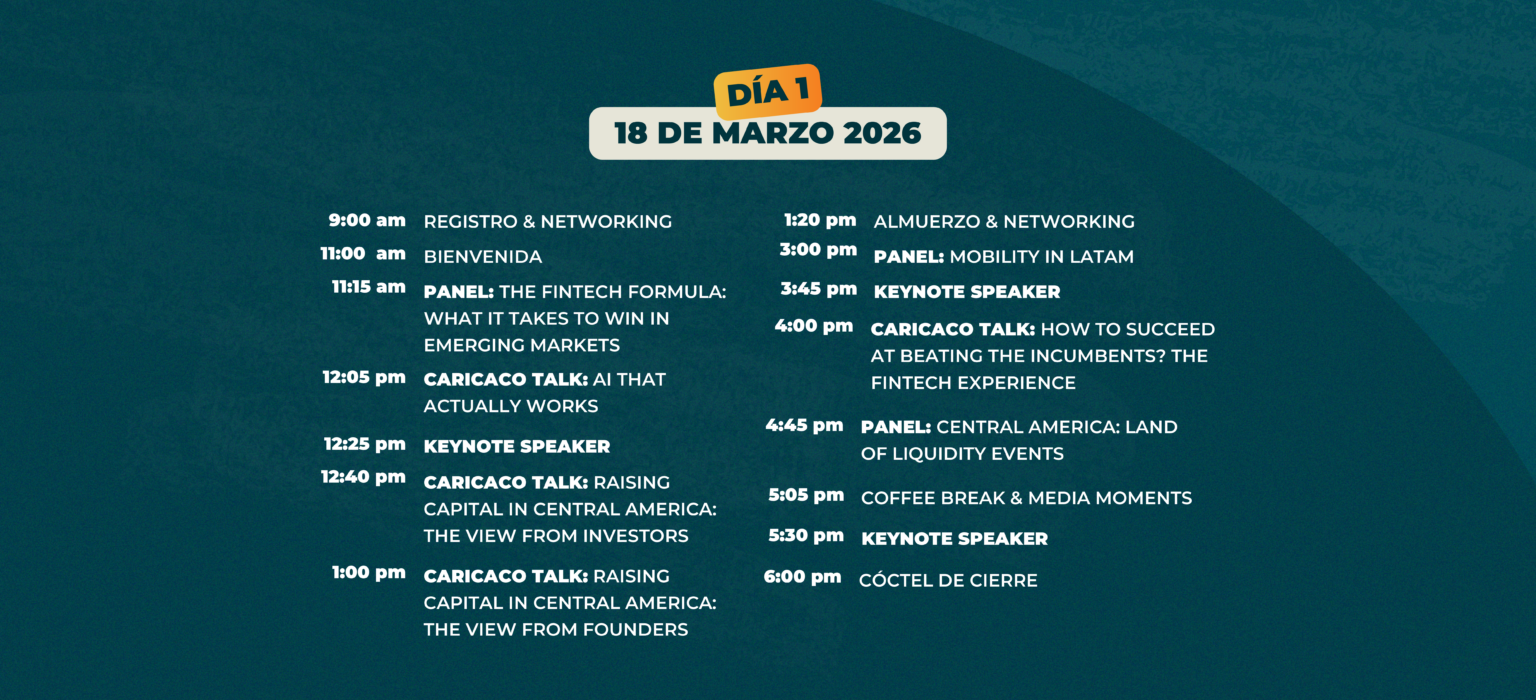 DÍA 1
18 DE MARZO 2026

9:00 am REGISTRO & NETWORKING
11:00 am BIENVENIDA
11:15 am PANEL: THE FINTECH FORMULA: WHAT IT TAKES TO WIN IN EMERGING MARKETS
12:05 pm CARICACO TALK: AI THAT ACTUALLY WORKS
12:25 pm KEYNOTE SPEAKER
12:40 pm CARICACO TALK: RAISING CAPITAL IN CENTRAL AMERICA: THE VIEW FROM INVESTORS
1:00 pm CARICACO TALK: RAISING CAPITAL IN CENTRAL AMERICA: THE VIEW FROM FOUNDERS

1:20 pm ALMUERZO & NETWORKING
3:00 pm PANEL: MOBILITY IN LATAM
3:45 pm KEYNOTE SPEAKER
4:00 pm CARICACO TALK: HOW TO SUCCEED AT BEATING THE INCUMBENTS? THE FINTECH EXPERIENCE
4:45 pm PANEL: CENTRAL AMERICA: LAND OF LIQUIDITY EVENTS
5:05 pm COFFEE BREAK & MEDIA MOMENTS
5:30 pm KEYNOTE SPEAKER
6:00 pm CÓCTEL DE CIERRE